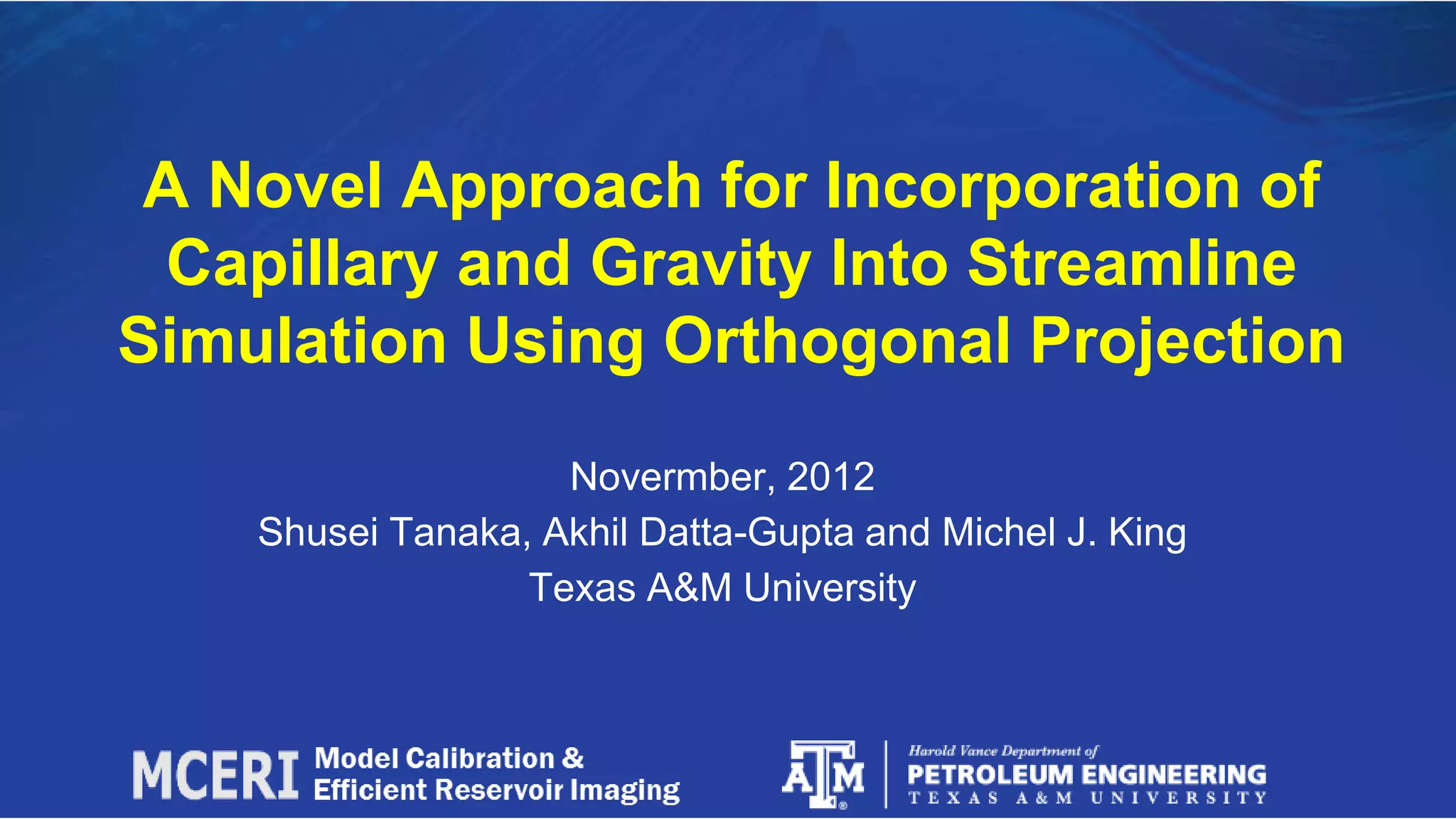 A Novel Approach for Incorporation of Capillary and Gravity Into Streamline Simulation Using Orthogonal Projection

Novermber, 2012
Shusei Tanaka, Akhil Datta-Gupta and Michel J. King
Texas A&M University

MCERI Model Calibration & Efficient Reservoir Imaging

ATM

Harold Vance Department of
PETROLEUM ENGINEERING
TEXAS A&M UNIVERSITY